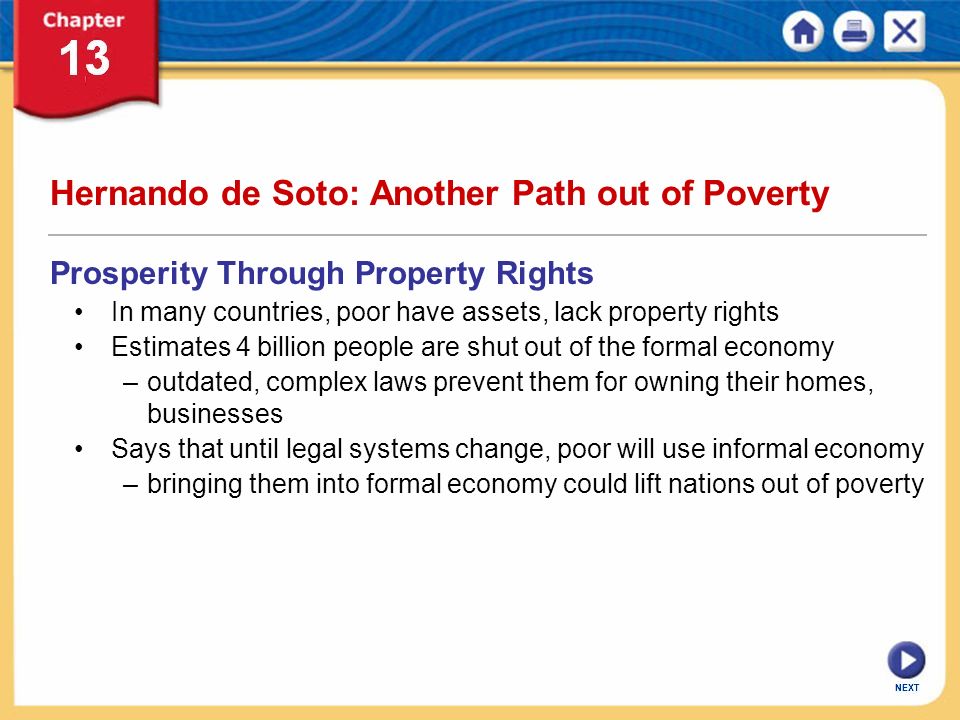 Chapter
13

Hernando de Soto: Another Path out of Poverty

Prosperity Through Property Rights

• In many countries, poor have assets, lack property rights

• Estimates 4 billion people are shut out of the formal economy

– outdated, complex laws prevent them for owning their homes, businesses

• Says that until legal systems change, poor will use informal economy

– bringing them into formal economy could lift nations out of poverty

NEXT